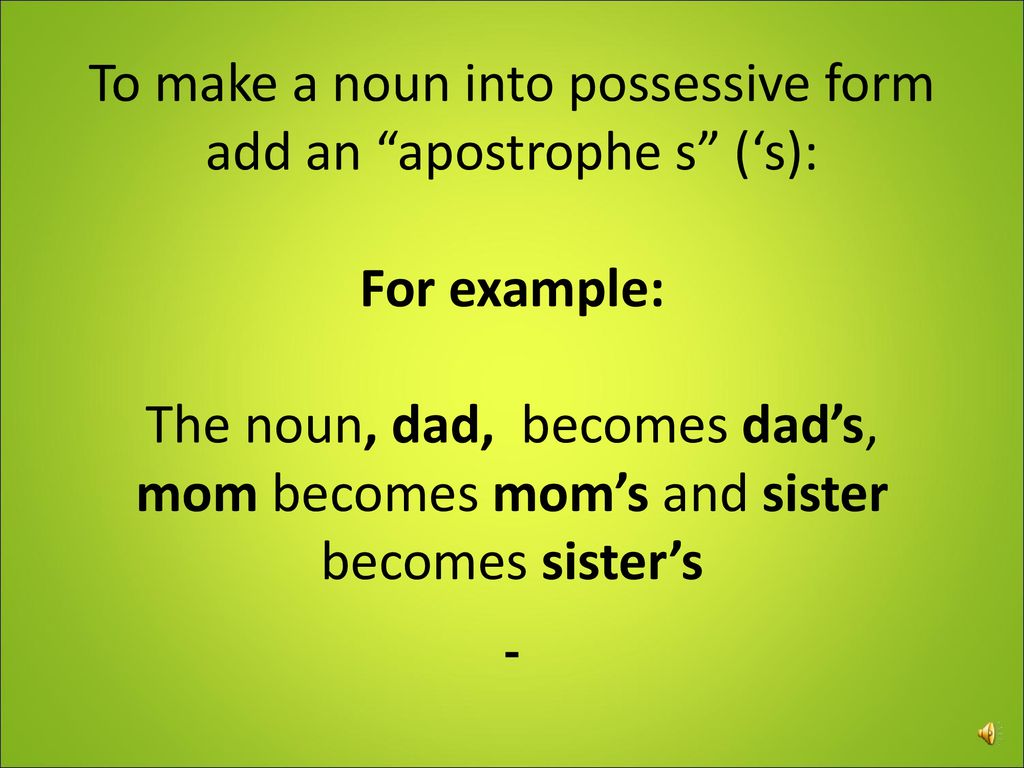 To make a noun into possessive form add an “apostrophe s” (‘s):

For example:

The noun, dad, becomes dad’s, mom becomes mom’s and sister becomes sister’s

-